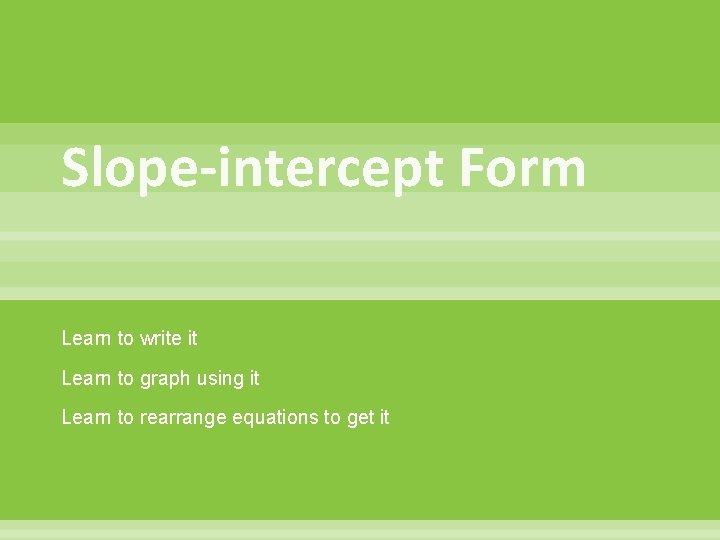 Slope-intercept Form

Learn to write it

Learn to graph using it

Learn to rearrange equations to get it